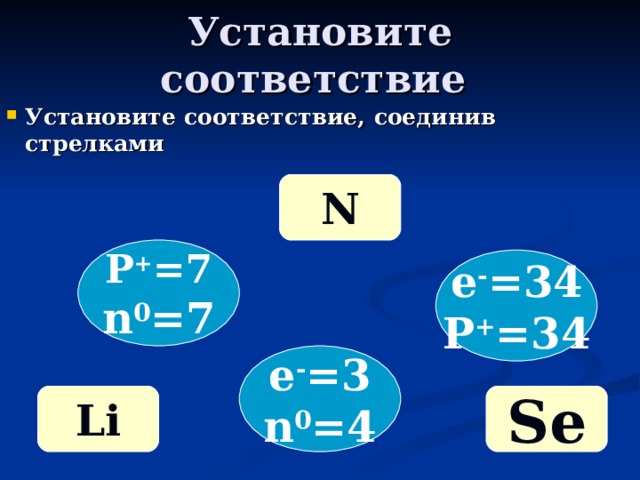 Установите соответствие

Установите соответствие, соединив стрелками

N

$P^+=7$
$n^0=7$

$e^-=34$
$P^+=34$

$e^-=3$
$n^0=4$

Li

Se